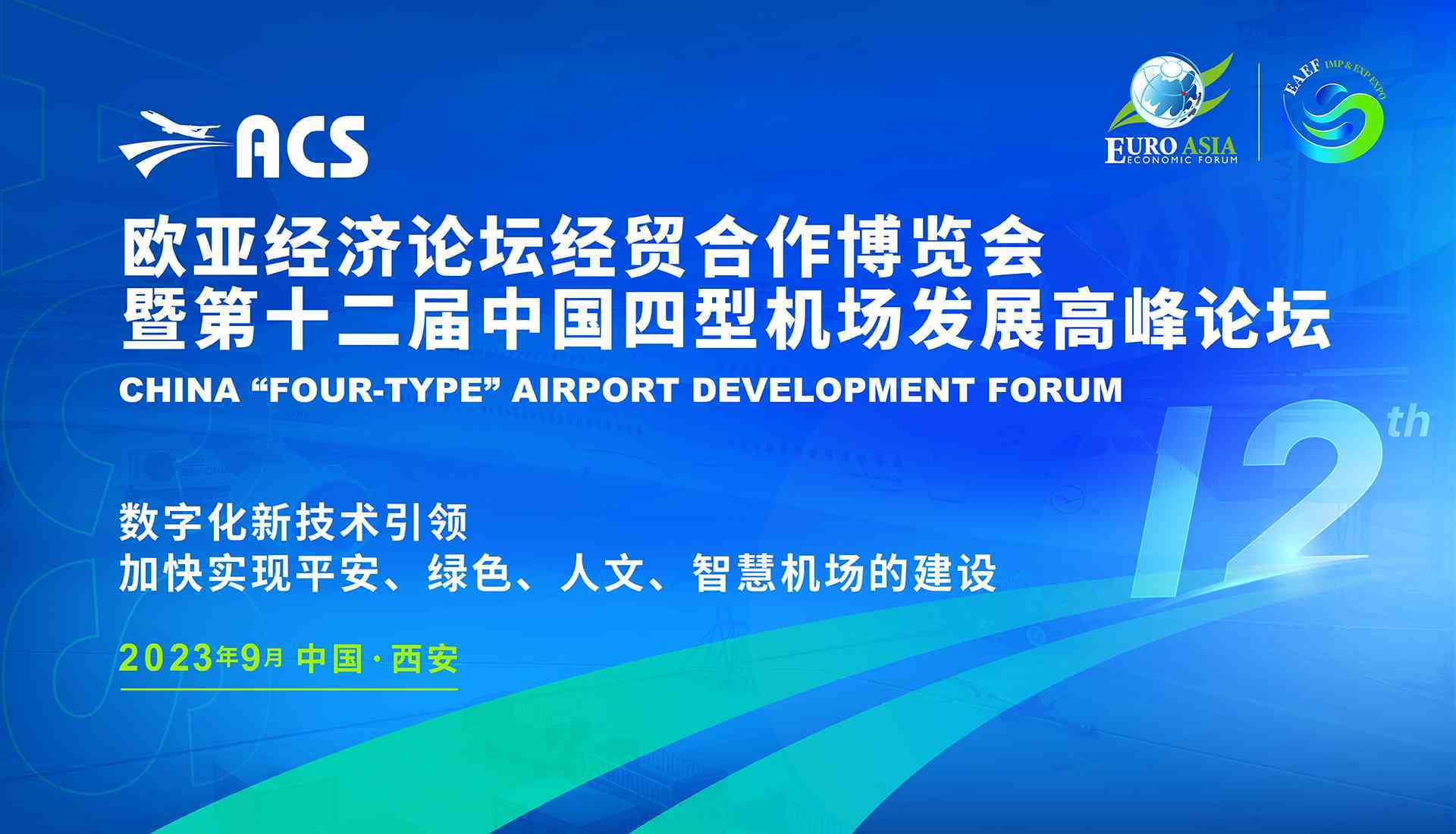 ACS

EURO ASIA
ECONOMIC FORUM

EAEF IMP & EXP EXPO

欧亚经济论坛经贸合作博览会
暨第十二届中国四型机场发展高峰论坛
CHINA “FOUR-TYPE” AIRPORT DEVELOPMENT FORUM

12th

数字化新技术引领
加快实现平安、绿色、人文、智慧机场的建设

2023年9月 中国·西安